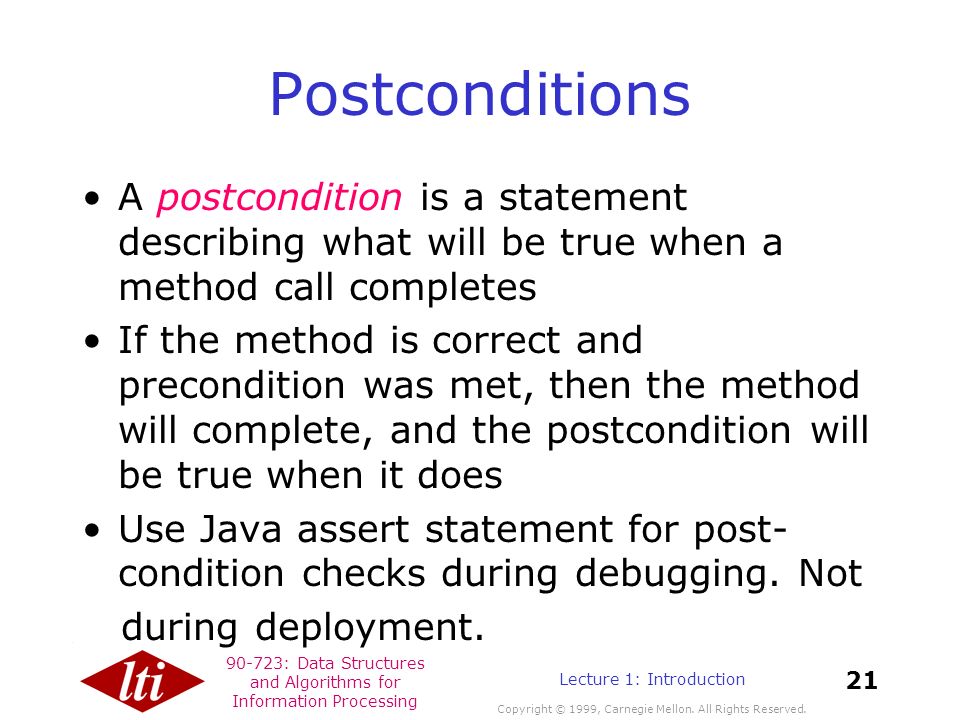 Postconditions

• A postcondition is a statement describing what will be true when a method call completes

• If the method is correct and precondition was met, then the method will complete, and the postcondition will be true when it does

• Use Java assert statement for post-condition checks during debugging. Not during deployment.

lti

90-723: Data Structures and Algorithms for Information Processing

Lecture 1: Introduction

21

Copyright © 1999, Carnegie Mellon. All Rights Reserved.